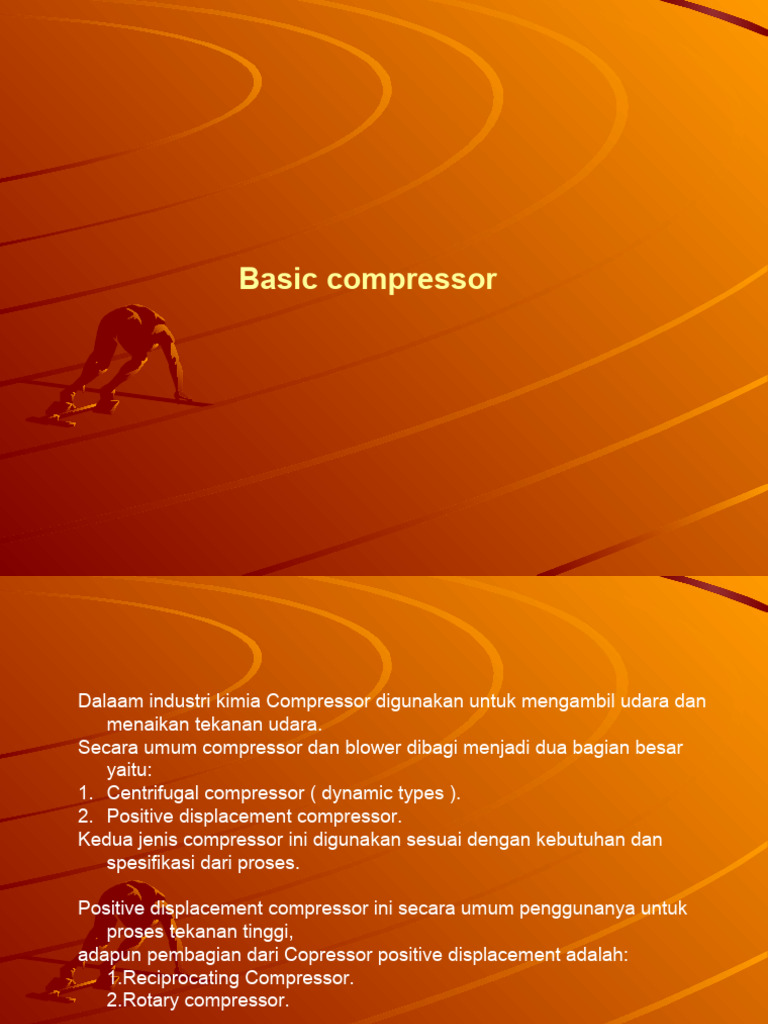 Basic compressor

Dalaam industri kimia Compressor digunakan untuk mengambil udara dan menaikan tekanan udara.
Secara umum compressor dan blower dibagi menjadi dua bagian besar yaitu:
1. Centrifugal compressor ( dynamic types ).
2. Positive displacement compressor.
Kedua jenis compressor ini digunakan sesuai dengan kebutuhan dan spesifikasi dari proses.

Positive displacement compressor ini secara umum penggunanya untuk proses tekanan tinggi,
adapun pembagian dari Copressor positive displacement adalah:
1.Reciprocating Compressor.
2.Rotary compressor.